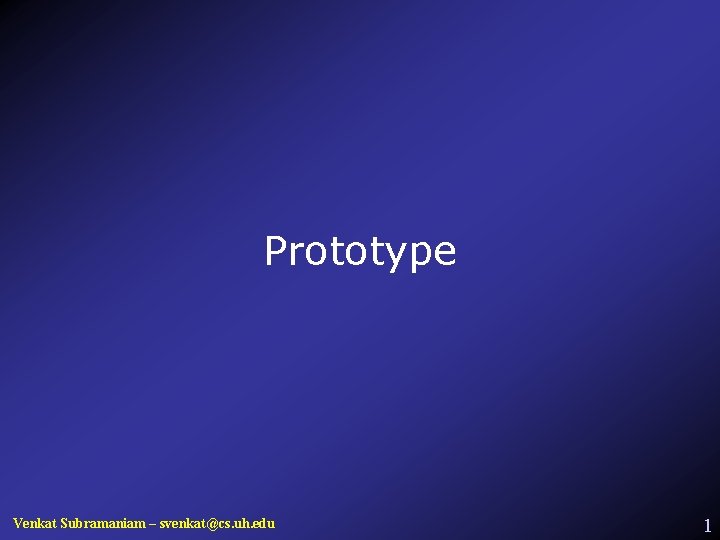 Prototype

Venkat Subramaniam – svenkat@cs.uh.edu

1